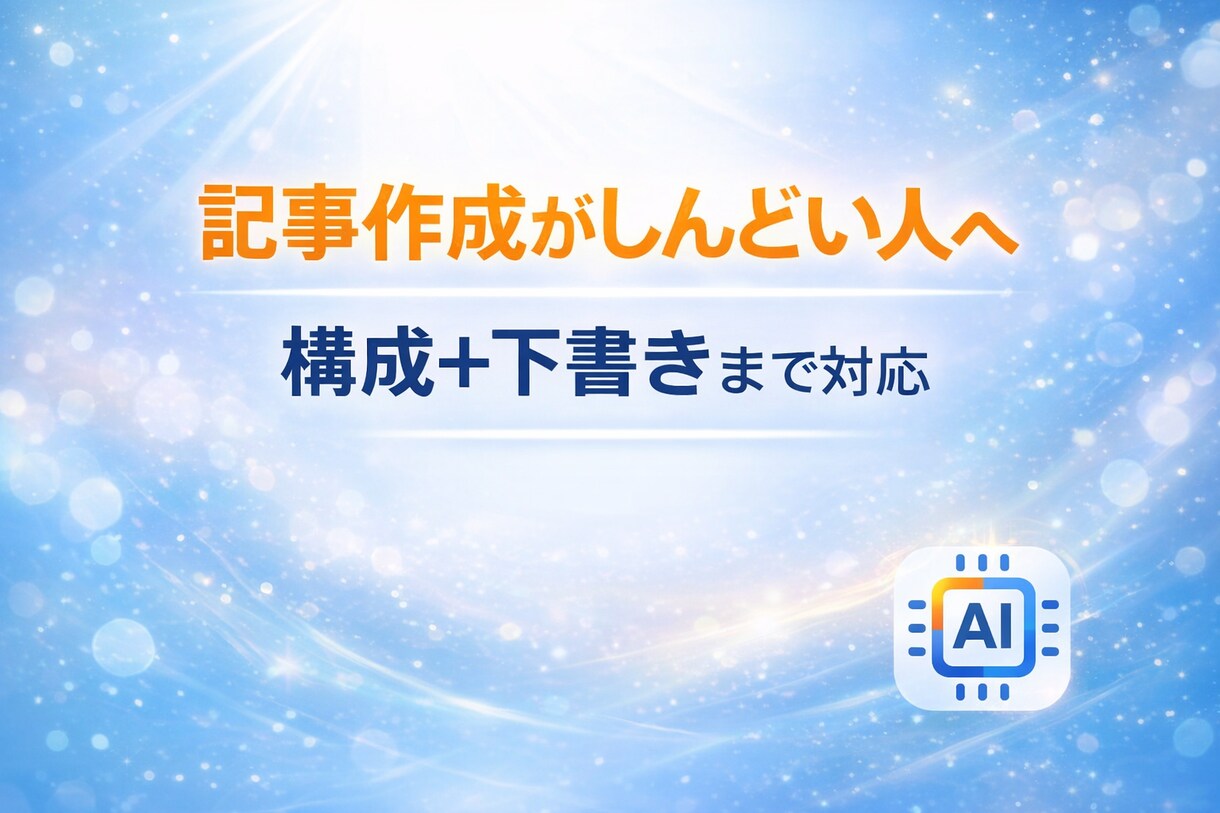 記事作成がしんどい人へ

構成+下書きまで対応

AI